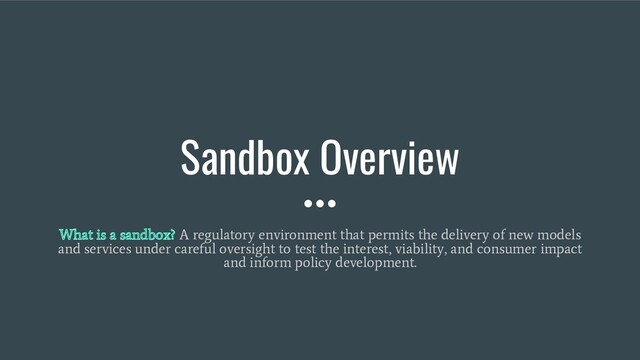 Sandbox Overview

What is a sandbox? A regulatory environment that permits the delivery of new models and services under careful oversight to test the interest, viability, and consumer impact and inform policy development.